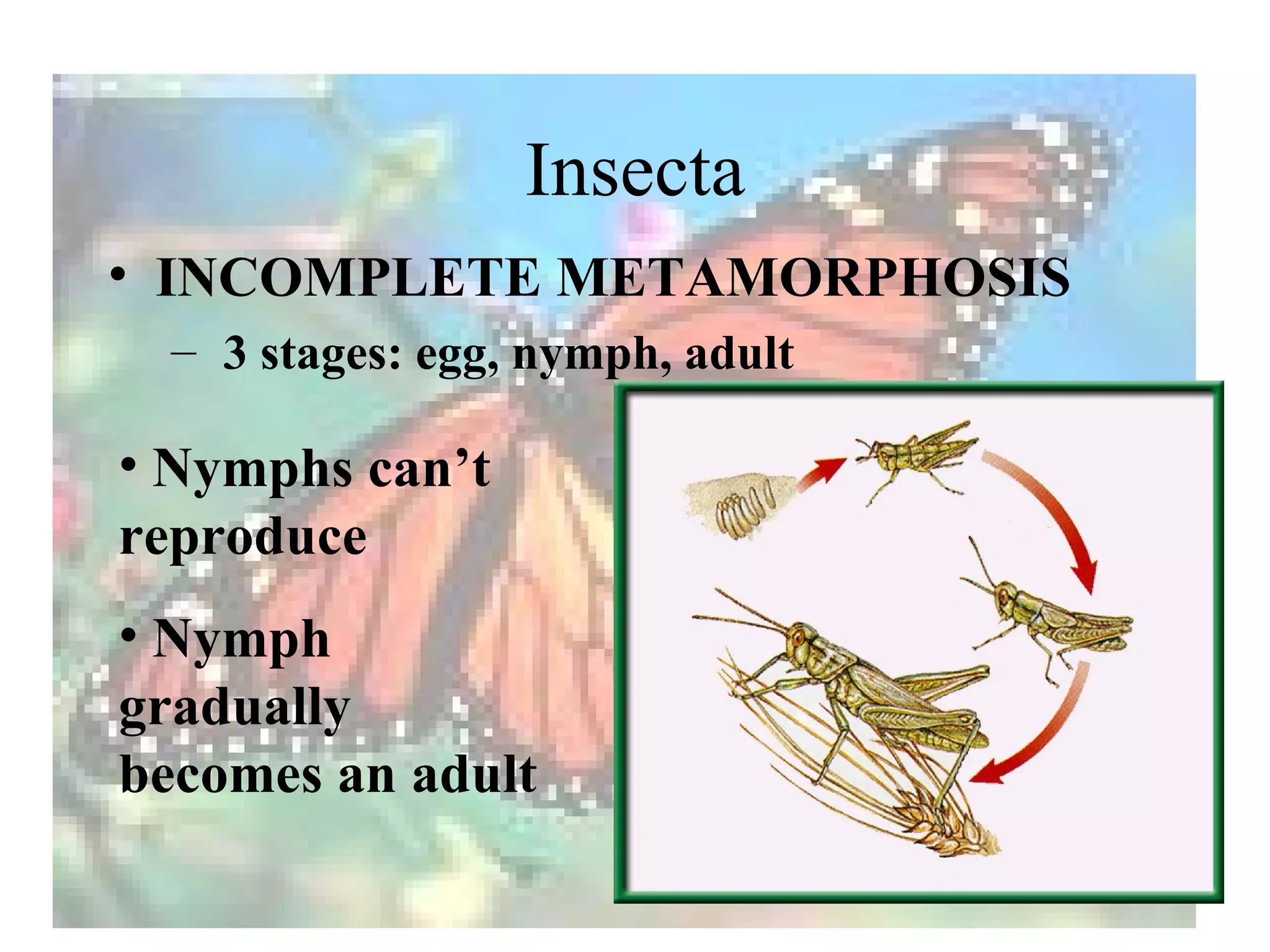 Insecta

• INCOMPLETE METAMORPHOSIS
– 3 stages: egg, nymph, adult

• Nymphs can’t reproduce

• Nymph gradually becomes an adult